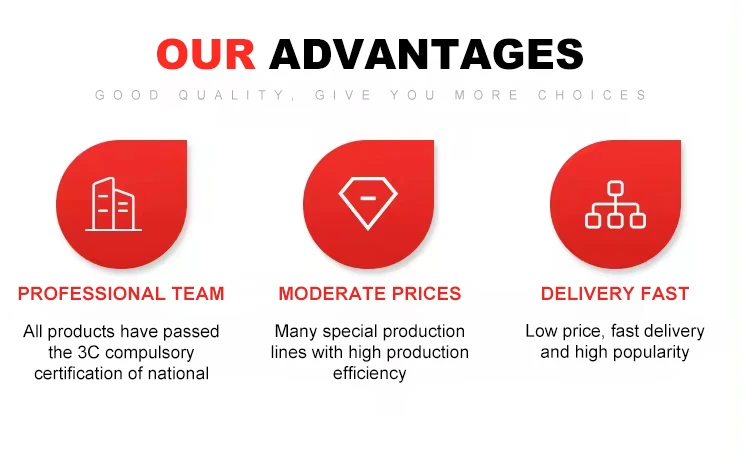 OUR ADVANTAGES

GOOD QUALITY, GIVE YOU MORE CHOICES

PROFESSIONAL TEAM

All products have passed the 3C compulsory certification of national

MODERATE PRICES

Many special production lines with high production efficiency

DELIVERY FAST

Low price, fast delivery and high popularity